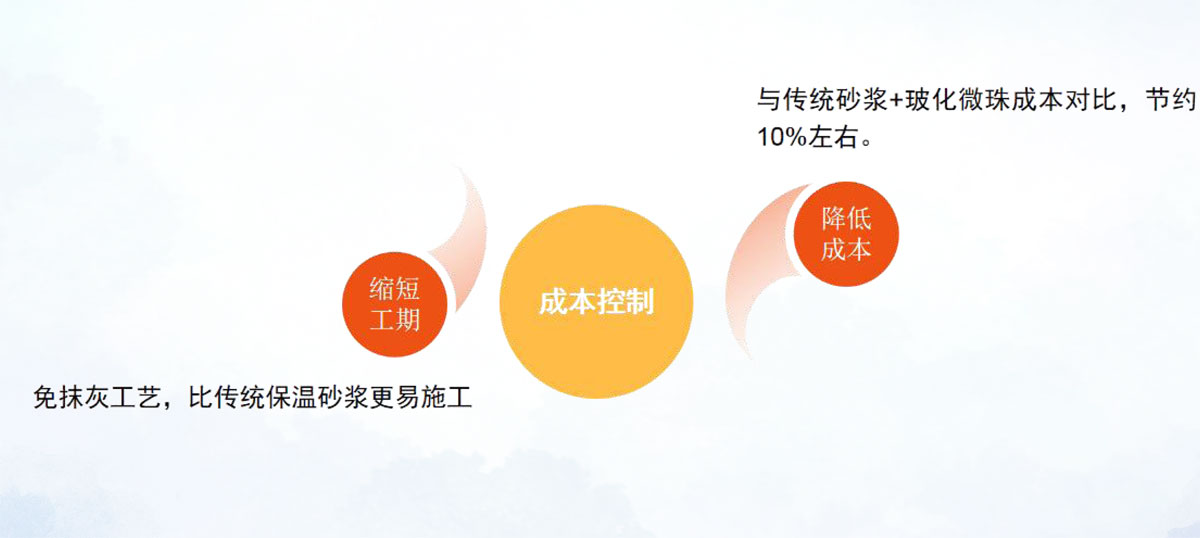 与传统砂浆+玻化微珠成本对比，节约10%左右。

降低成本

缩短工期

成本控制

免抹灰工艺，比传统保温砂浆更易施工